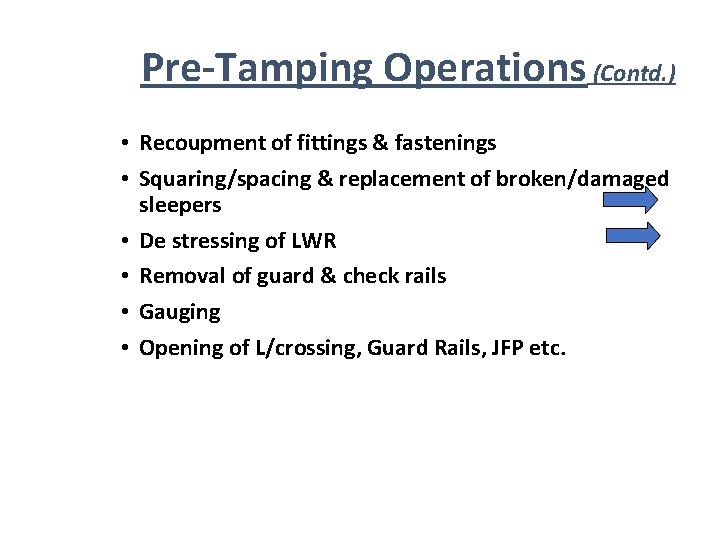 Pre-Tamping Operations (Contd.)

• Recoupment of fittings & fastenings
• Squaring/spacing & replacement of broken/damaged sleepers
• De stressing of LWR
• Removal of guard & check rails
• Gauging
• Opening of L/crossing, Guard Rails, JFP etc.